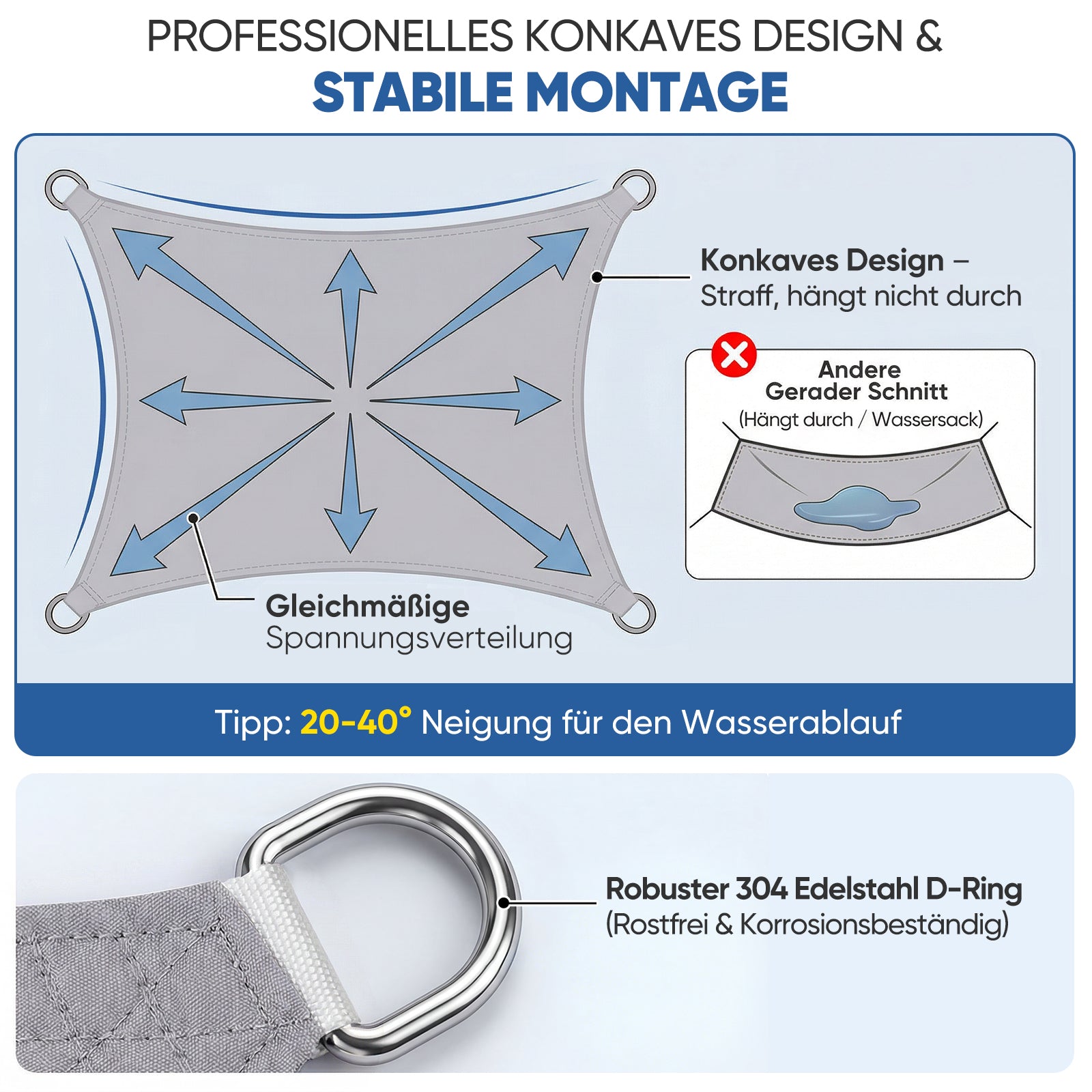 PROFESSIONELLES KONKAVES DESIGN &
STABILE MONTAGE

Konkaves Design –
Straff, hängt nicht durch

Andere
Gerader Schnitt
(Hängt durch / Wassersack)

Gleichmäßige
Spannungsverteilung

Tipp: 20-40° Neigung für den Wasserablauf

Robuster 304 Edelstahl D-Ring
(Rostfrei & Korrosionsbeständig)